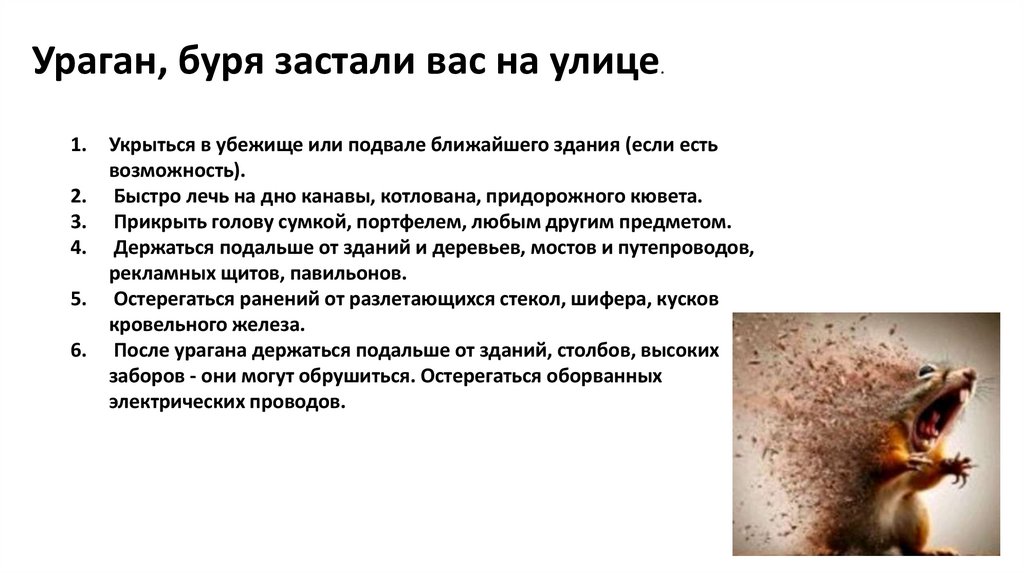 Ураган, буря застали вас на улице.

1. Укрыться в убежище или подвале ближайшего здания (если есть возможность).
2. Быстро лечь на дно канавы, котлована, придорожного кювета.
3. Прикрыть голову сумкой, портфелем, любым другим предметом.
4. Держаться подальше от зданий и деревьев, мостов и путепроводов, рекламных щитов, павильонов.
5. Остерегаться ранений от разлетающихся стекол, шифера, кусков кровельного железа.
6. После урагана держаться подальше от зданий, столбов, высоких заборов - они могут обрушиться. Остерегаться оборванных электрических проводов.